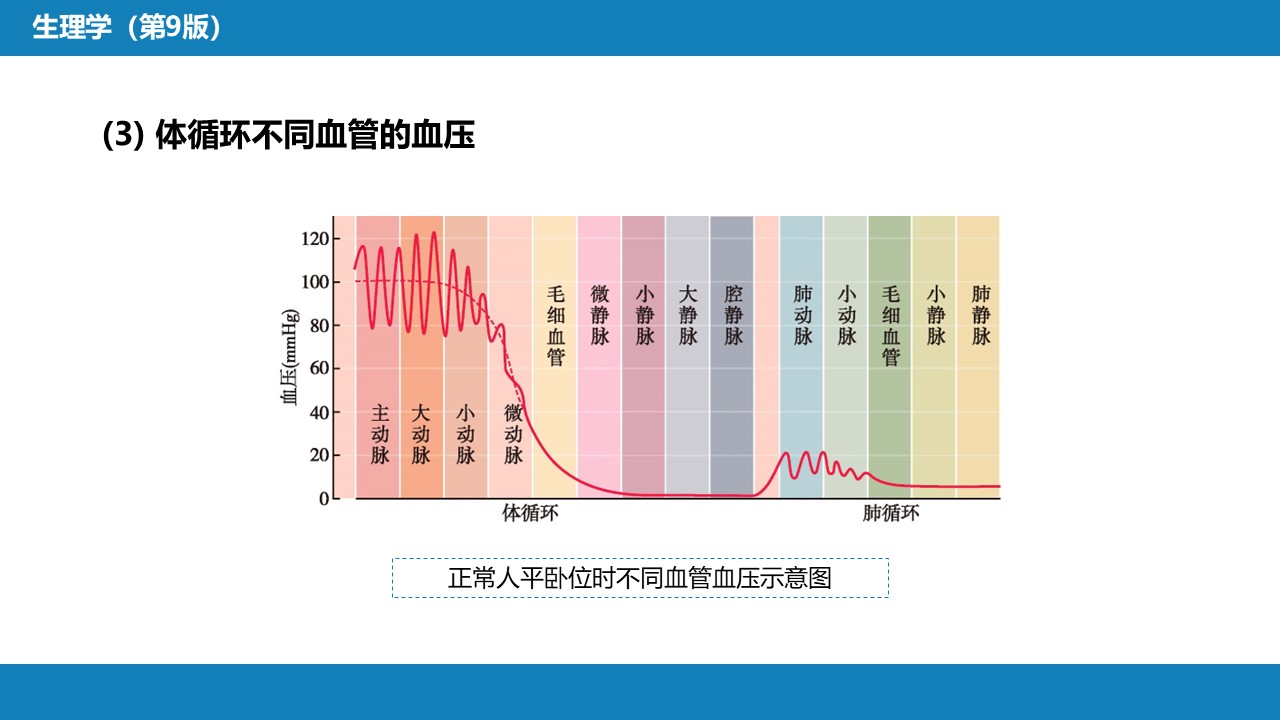 生理学（第9版）

(3) 体循环不同血管的血压

120
100
80
60
40
20
0
血压(mmHg)

主动脉
大动脉
小动脉
微动脉
毛细血管
微静脉
小静脉
大静脉
腔静脉
肺动脉
小动脉
毛细血管
小静脉
肺静脉

体循环
肺循环

正常人平卧位时不同血管血压示意图